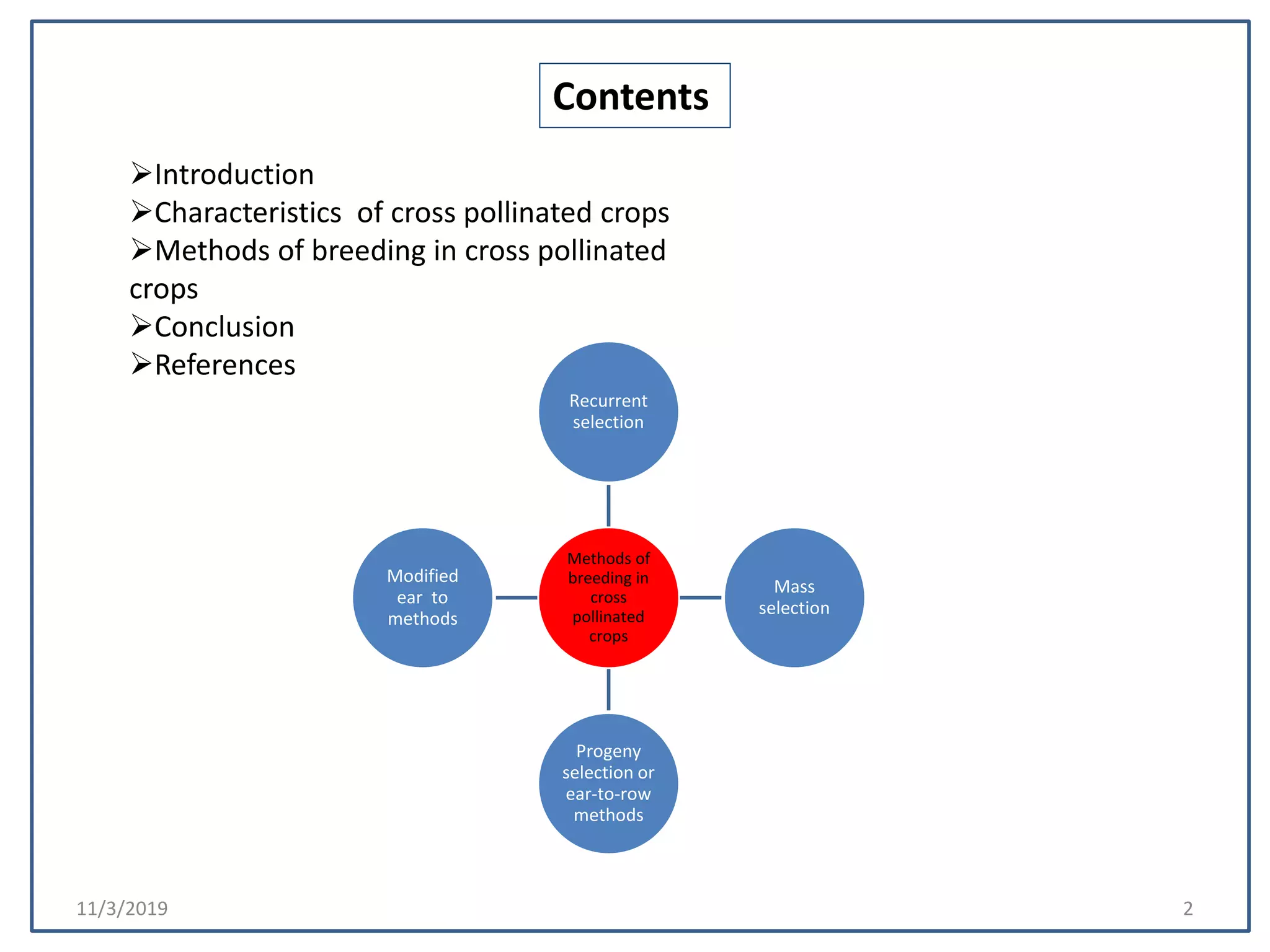 Contents

➢Introduction
➢Characteristics of cross pollinated crops
➢Methods of breeding in cross pollinated crops
➢Conclusion
➢References

Recurrent selection

Modified ear to methods

Methods of breeding in cross pollinated crops

Mass selection

Progeny selection or ear-to-row methods

11/3/2019

2